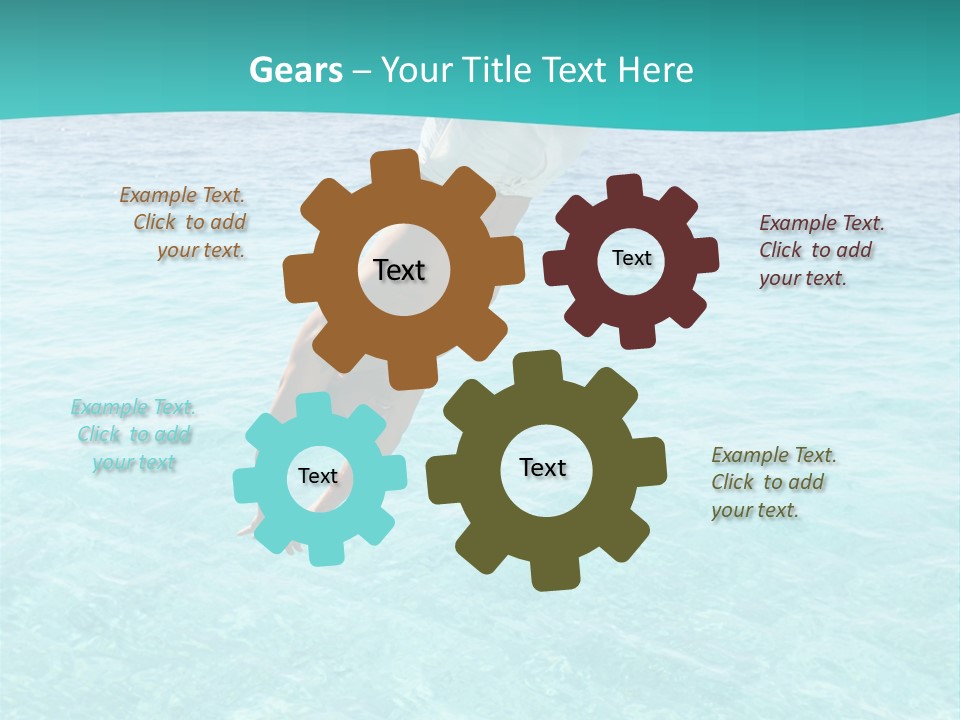 Gears – Your Title Text Here

Example Text. Click to add your text.

Text

Text

Example Text. Click to add your text.

Example Text. Click to add your text

Text

Text

Example Text. Click to add your text.